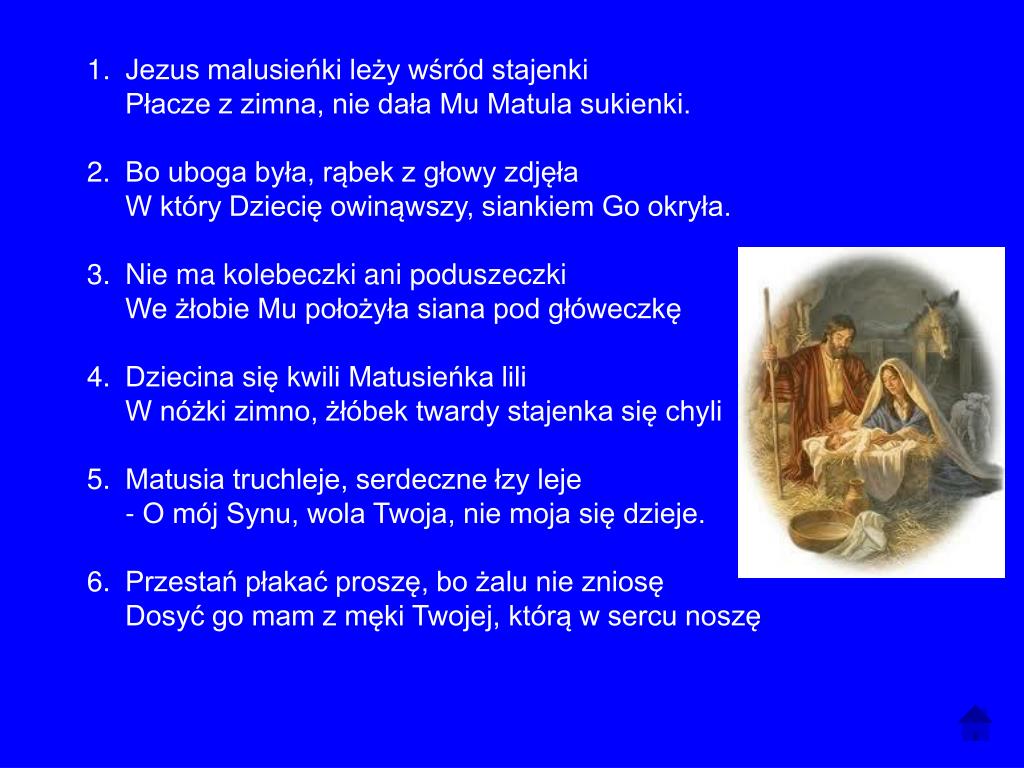 1. Jezus malusieńki leży wśród stajenki
Płacze z zimna, nie dała Mu Matula sukienki.

2. Bo uboga była, rąbek z głowy zdjęła
W który Dziecię owinąwszy, siankiem Go okryła.

3. Nie ma kolebeczki ani poduszeczki
We żłobie Mu położyła siana pod główeczkę

4. Dziecina się kwili Matusieńka lili
W nóżki zimno, żłóbek twardy stajenka się chyli

5. Matusia truchleje, serdeczne łzy leje
- O mój Synu, wola Twoja, nie moja się dzieje.

6. Przestań płakać proszę, bo żalu nie zniosę
Dosyć go mam z męki Twojej, którą w sercu noszę